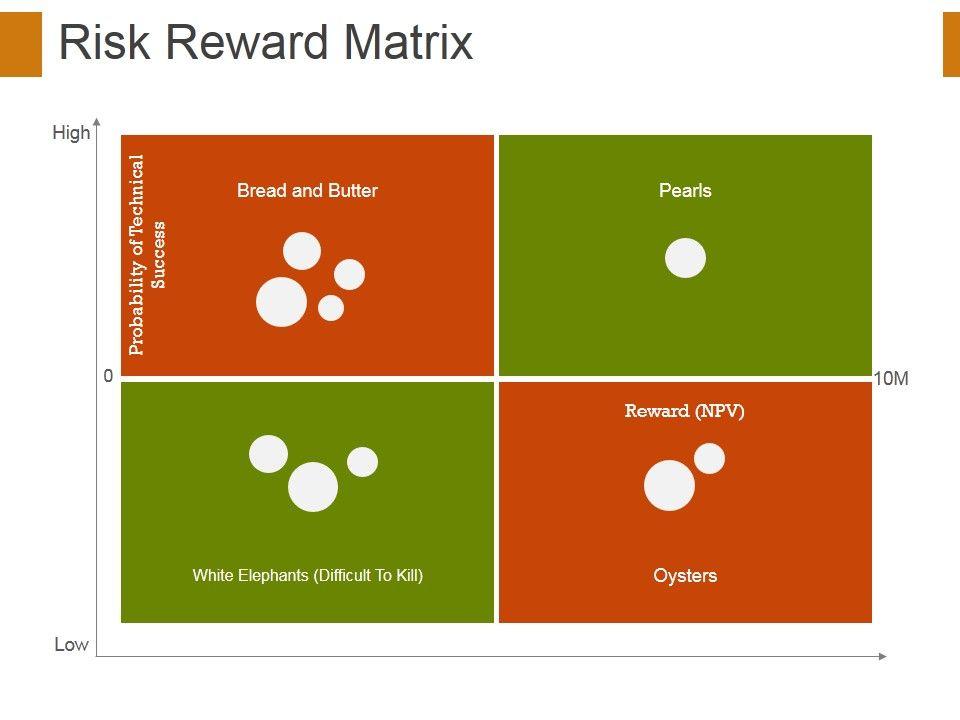 Risk Reward Matrix

High

Probability of Technical Success

Bread and Butter

Pearls

0

10M

Reward (NPV)

White Elephants (Difficult To Kill)

Oysters

Low